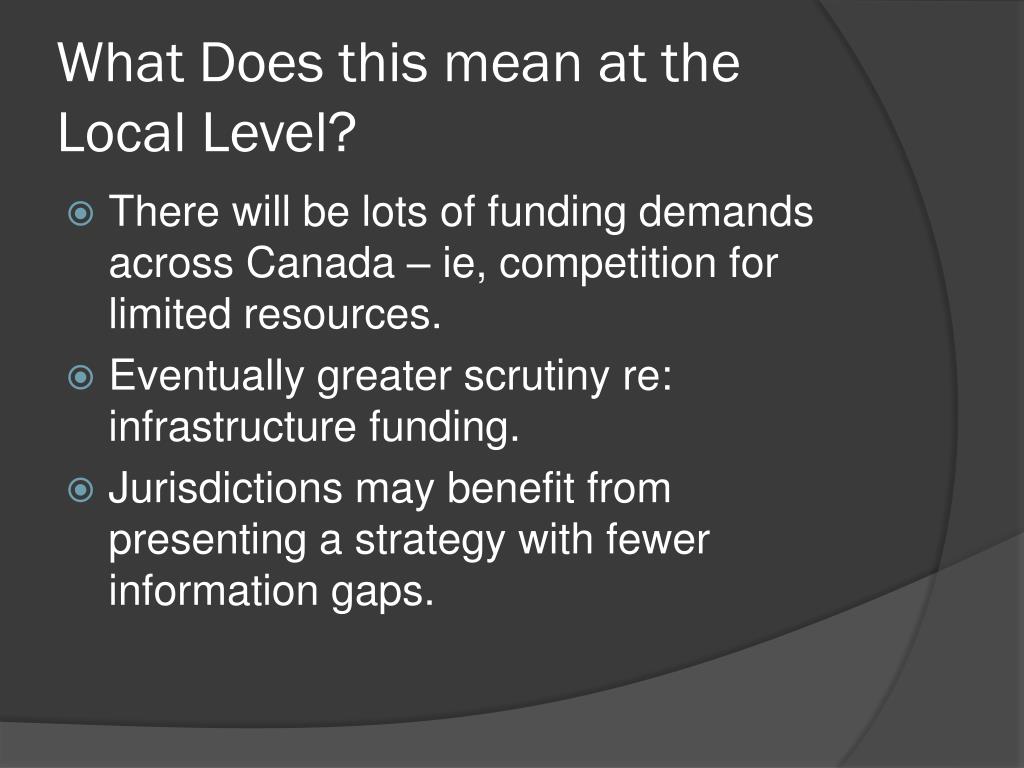 What Does this mean at the Local Level?

There will be lots of funding demands across Canada – ie, competition for limited resources.

Eventually greater scrutiny re: infrastructure funding.

Jurisdictions may benefit from presenting a strategy with fewer information gaps.